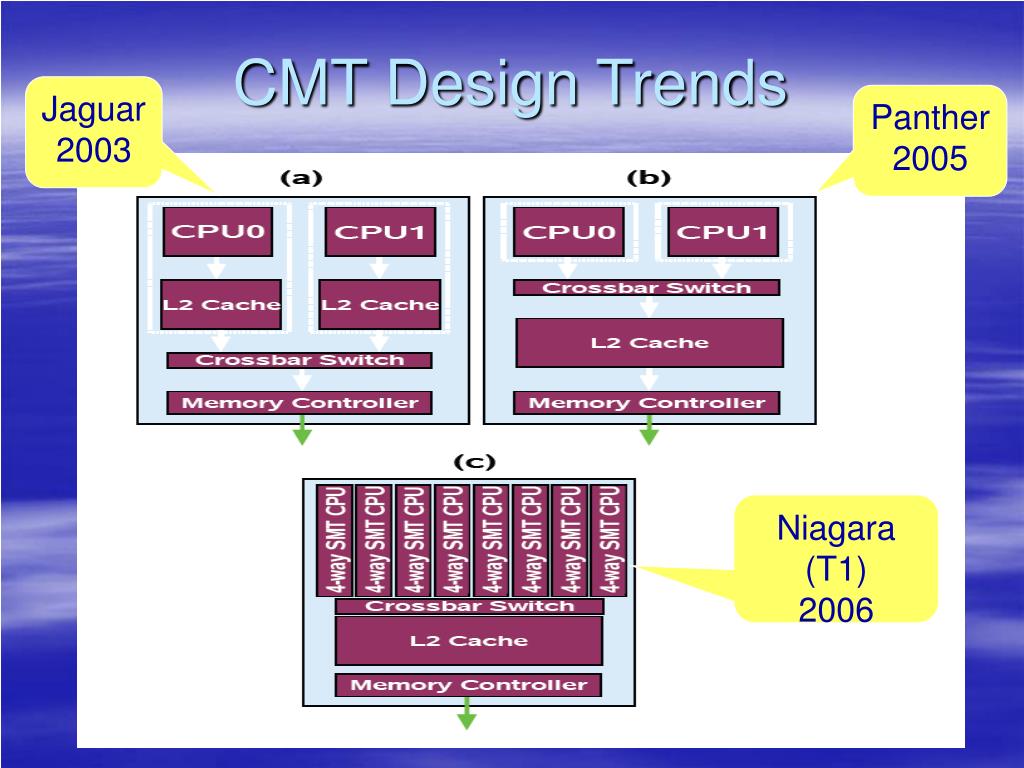 CMT Design Trends

Jaguar 2003

Panther 2005

(a)

CPU0

CPU1

L2 Cache

L2 Cache

Crossbar Switch

Memory Controller

(b)

CPU0

CPU1

Crossbar Switch

L2 Cache

Memory Controller

(c)

4-way SMT CPU

4-way SMT CPU

4-way SMT CPU

4-way SMT CPU

4-way SMT CPU

4-way SMT CPU

4-way SMT CPU

4-way SMT CPU

Crossbar Switch

L2 Cache

Memory Controller

Niagara (T1) 2006